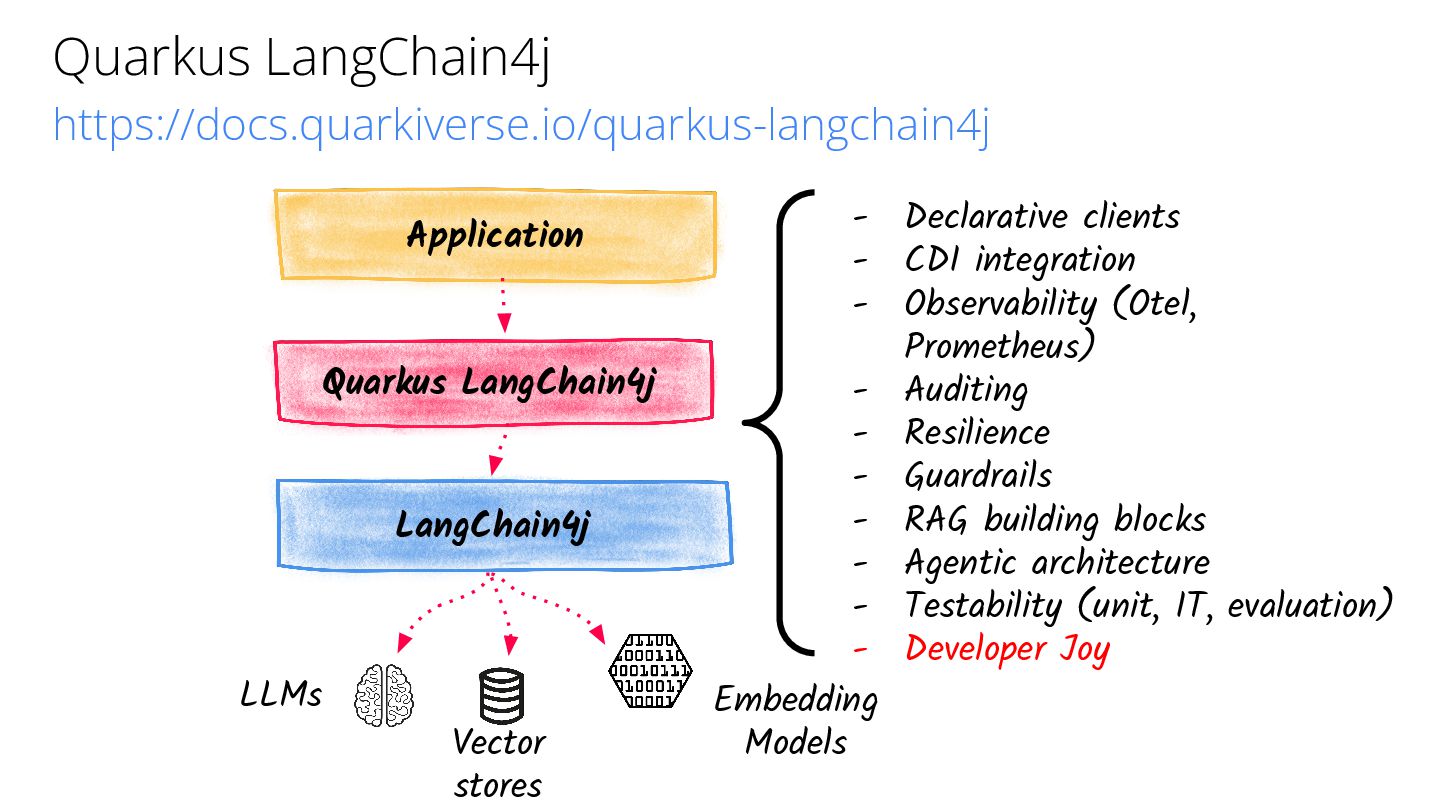 Quarkus LangChain4j
https://docs.quarkiverse.io/quarkus-langchain4j

Application

Quarkus LangChain4j

LangChain4j

LLMs

Vector stores

Embedding Models

- Declarative clients
- CDI integration
- Observability (Otel, Prometheus)
- Auditing
- Resilience
- Guardrails
- RAG building blocks
- Agentic architecture
- Testability (unit, IT, evaluation)
- Developer Joy